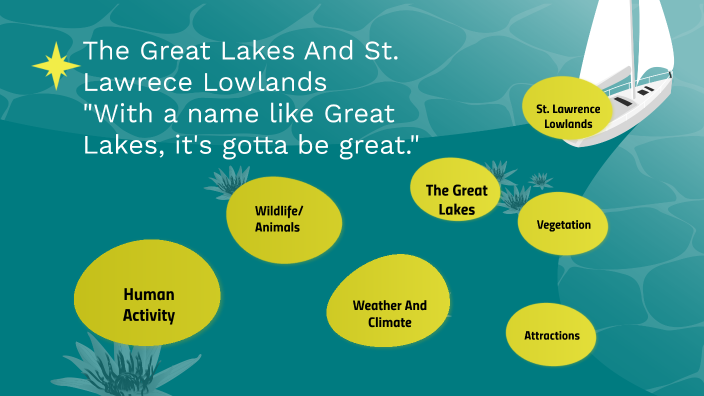 The Great Lakes And St. Lawrece Lowlands
"With a name like Great Lakes, it's gotta be great."

St. Lawrence Lowlands

The Great Lakes

Wildlife/ Animals

Vegetation

Human Activity

Weather And Climate

Attractions